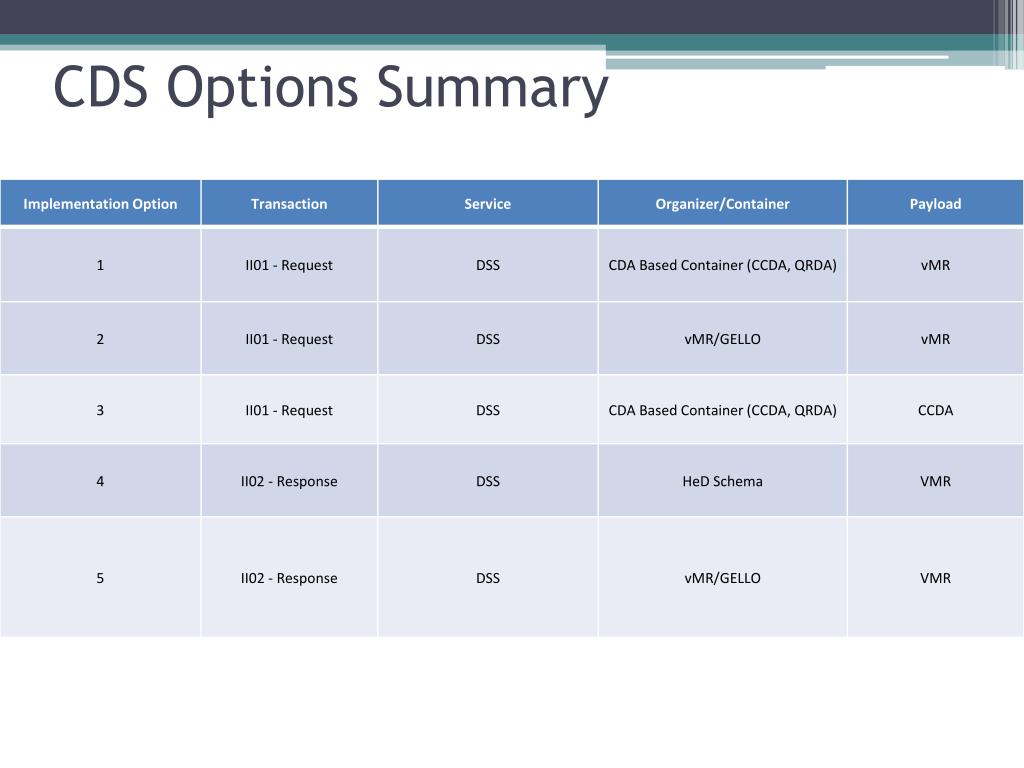 CDS Options Summary

| Implementation Option | Transaction | Service | Organizer/Container | Payload |
|---|---|---|---|---|
| 1 | II01 - Request | DSS | CDA Based Container (CCDA, QRDA) | vMR |
| 2 | II01 - Request | DSS | vMR/GELLO | vMR |
| 3 | II01 - Request | DSS | CDA Based Container (CCDA, QRDA) | CCDA |
| 4 | II02 - Response | DSS | HeD Schema | VMR |
| 5 | II02 - Response | DSS | vMR/GELLO | VMR |